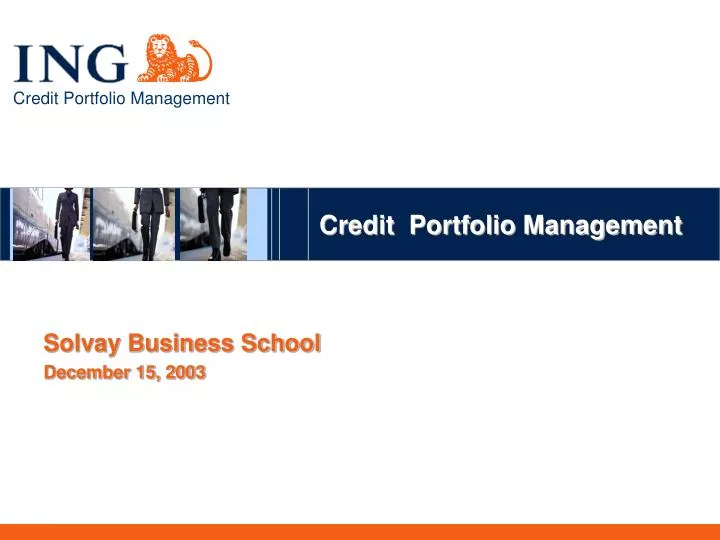 ING
Credit Portfolio Management

Credit Portfolio Management

Solvay Business School
December 15, 2003